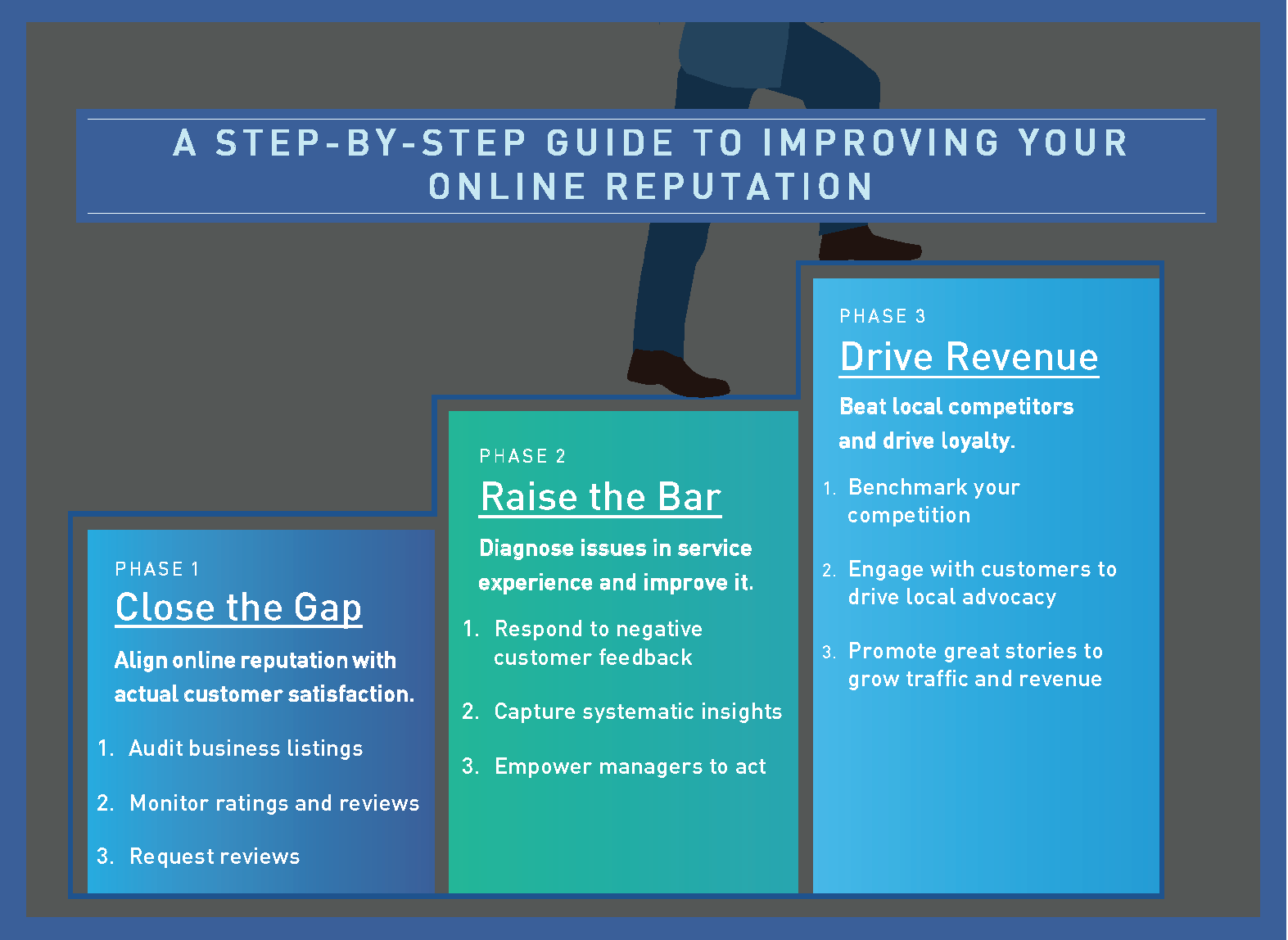 A STEP-BY-STEP GUIDE TO IMPROVING YOUR ONLINE REPUTATION

PHASE 1
Close the Gap
Align online reputation with actual customer satisfaction.
1. Audit business listings
2. Monitor ratings and reviews
3. Request reviews

PHASE 2
Raise the Bar
Diagnose issues in service experience and improve it.
1. Respond to negative customer feedback
2. Capture systematic insights
3. Empower managers to act

PHASE 3
Drive Revenue
Beat local competitors and drive loyalty.
1. Benchmark your competition
2. Engage with customers to drive local advocacy
3. Promote great stories to grow traffic and revenue